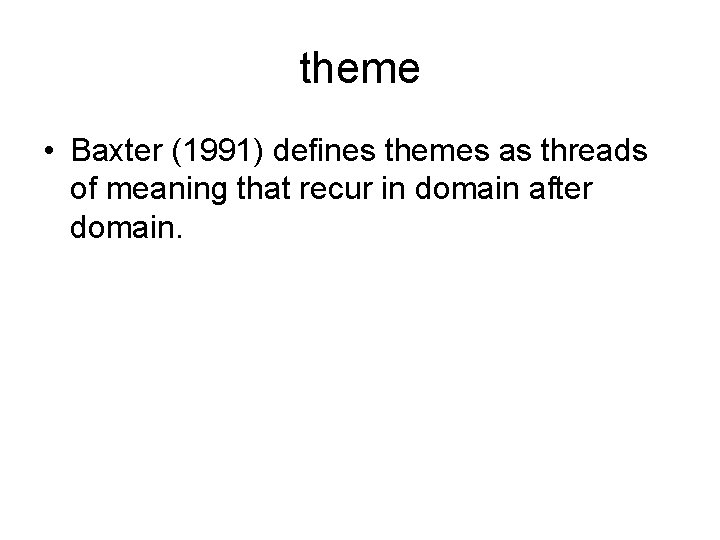 theme

• Baxter (1991) defines themes as threads of meaning that recur in domain after domain.